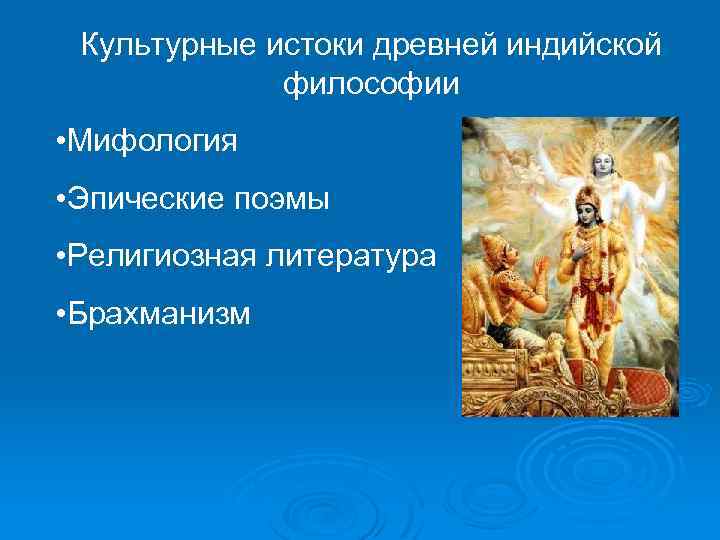 Культурные истоки древней индийской философии

•Мифология

•Эпические поэмы

•Религиозная литература

•Брахманизм